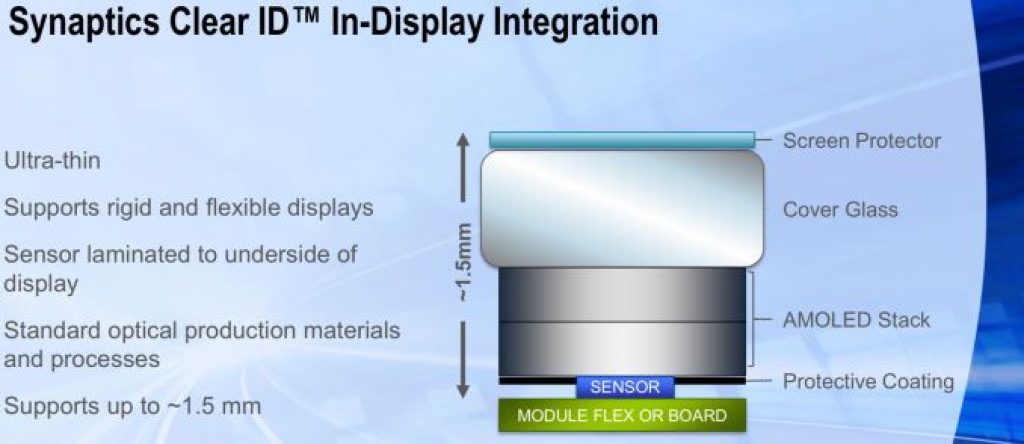 Synaptics Clear ID™ In-Display Integration

Ultra-thin

Supports rigid and flexible displays

Sensor laminated to underside of display

Standard optical production materials and processes

Supports up to ~1.5 mm

~1.5mm

Screen Protector

Cover Glass

AMOLED Stack

Protective Coating

SENSOR

MODULE FLEX OR BOARD